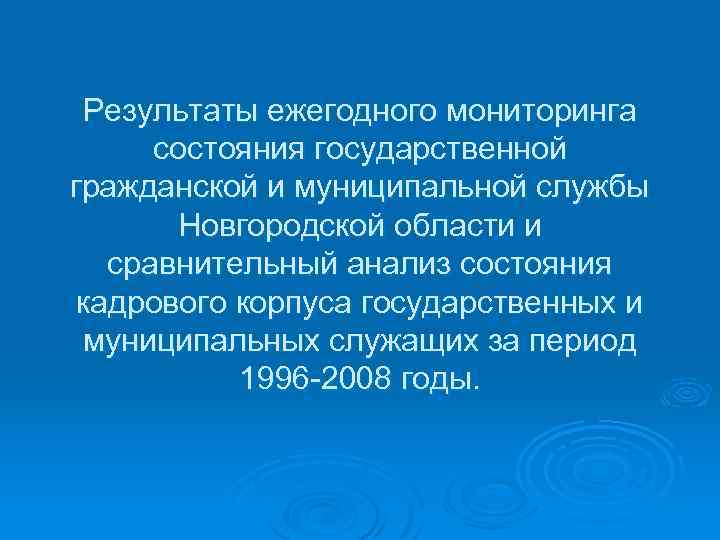 Результаты ежегодного мониторинга состояния государственной гражданской и муниципальной службы Новгородской области и сравнительный анализ состояния кадрового корпуса государственных и муниципальных служащих за период 1996-2008 годы.